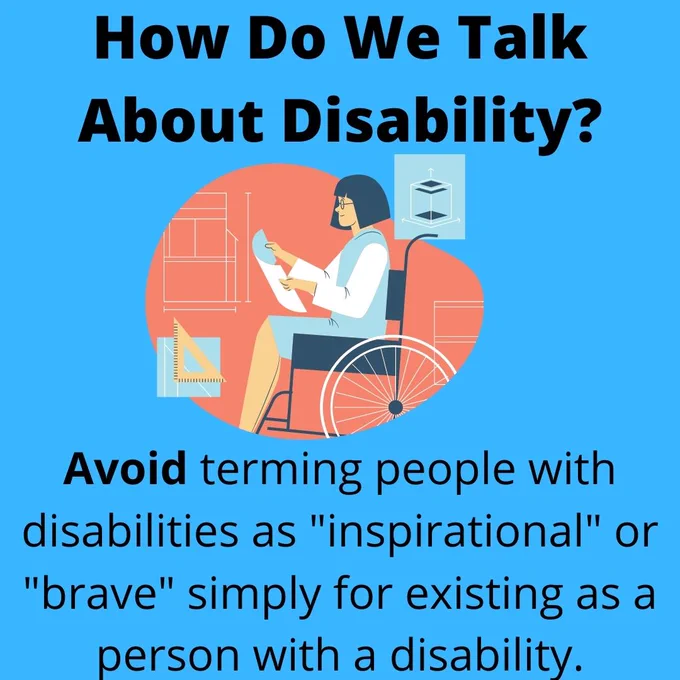 How Do We Talk About Disability?

Avoid terming people with disabilities as "inspirational" or "brave" simply for existing as a person with a disability.